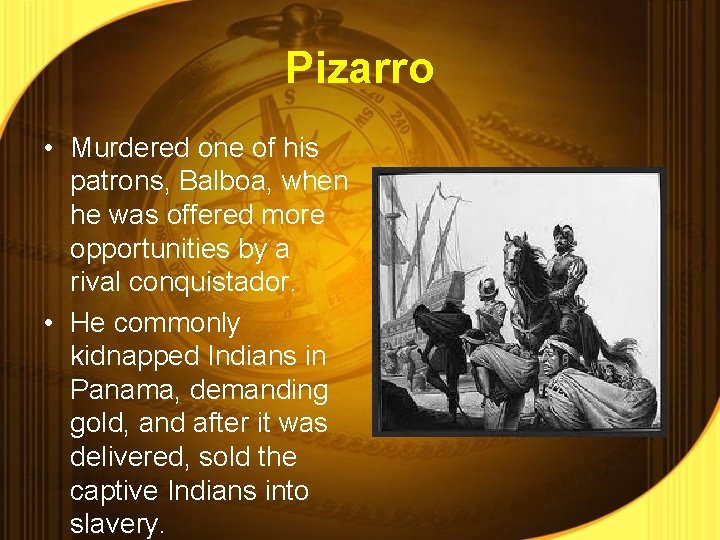 Pizarro

• Murdered one of his patrons, Balboa, when he was offered more opportunities by a rival conquistador.

• He commonly kidnapped Indians in Panama, demanding gold, and after it was delivered, sold the captive Indians into slavery.